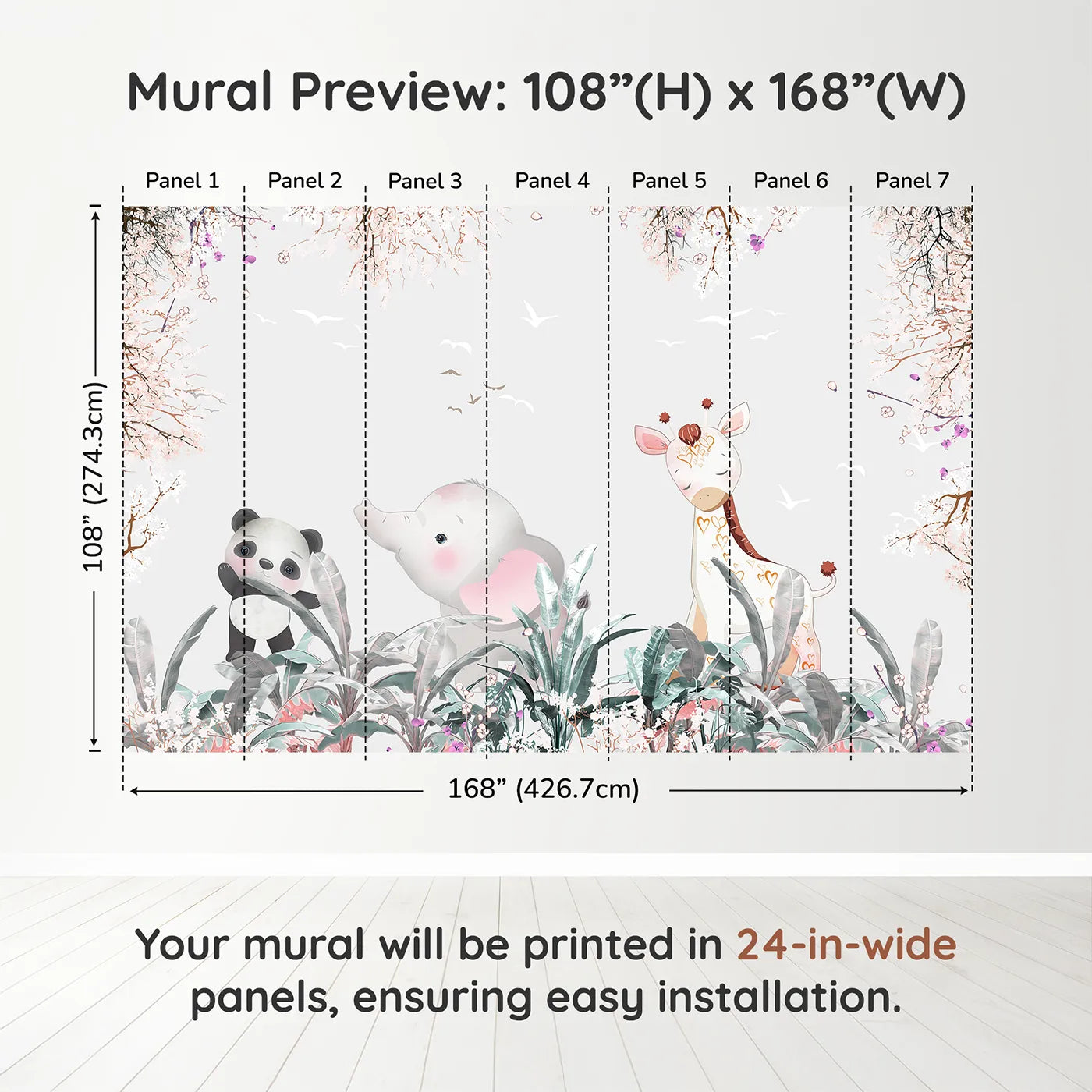 Mural Preview: 108”(H) x 168”(W)

Panel 1 Panel 2 Panel 3 Panel 4 Panel 5 Panel 6 Panel 7

108” (274.3cm)

168” (426.7cm)

Your mural will be printed in 24-in-wide panels, ensuring easy installation.